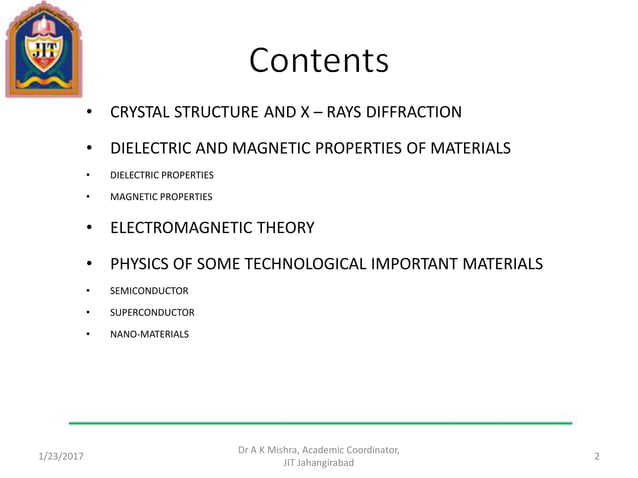 JIT

Contents

• CRYSTAL STRUCTURE AND X – RAYS DIFFRACTION

• DIELECTRIC AND MAGNETIC PROPERTIES OF MATERIALS

• DIELECTRIC PROPERTIES

• MAGNETIC PROPERTIES

• ELECTROMAGNETIC THEORY

• PHYSICS OF SOME TECHNOLOGICAL IMPORTANT MATERIALS

• SEMICONDUCTOR

• SUPERCONDUCTOR

• NANO-MATERIALS

1/23/2017

Dr A K Mishra, Academic Coordinator, JIT Jahangirabad

2